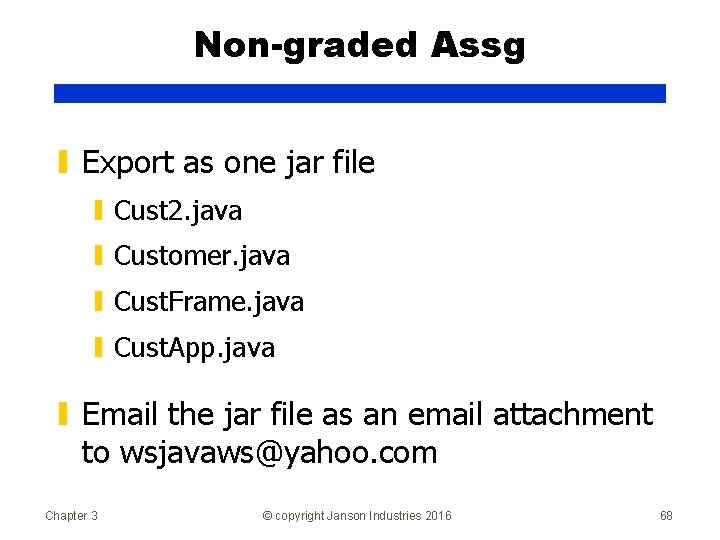 Non-graded Assg

Export as one jar file

Cust2.java

Customer.java

CustFrame.java

CustApp.java

Email the jar file as an email attachment to wsjavaws@yahoo.com

Chapter 3

© copyright Janson Industries 2016

68